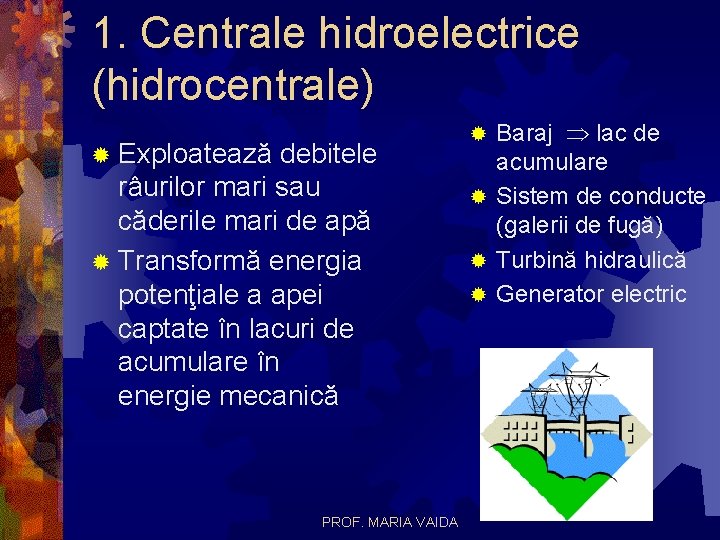 1. Centrale hidroelectrice (hidrocentrale)

Exploatează debitele râurilor mari sau căderile mari de apă

Transformă energia potenţiale a apei captate în lacuri de acumulare în energie mecanică

Baraj $\Rightarrow$ lac de acumulare

Sistem de conducte (galerii de fugă)

Turbină hidraulică

Generator electric

PROF. MARIA VAIDA